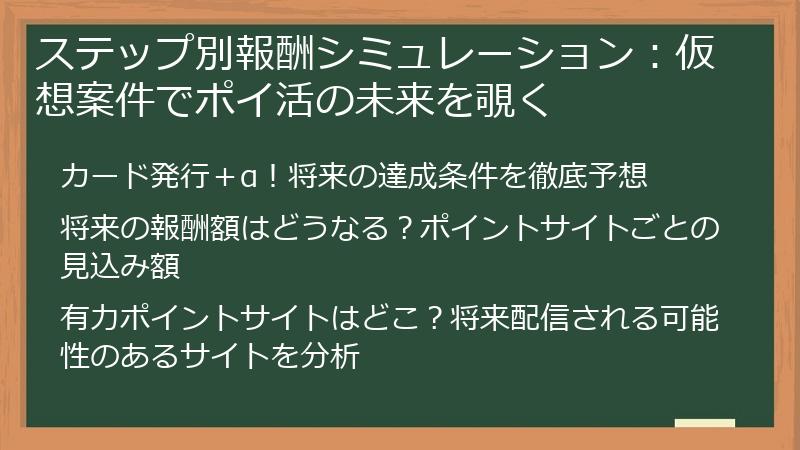 ステップ別報酬シミュレーション：仮想案件でポイ活の未来を覗く

カード発行＋α！将来の達成条件を徹底予想

将来の報酬額はどうなる？ポイントサイトごとの見込み額

有力ポイントサイトはどこ？将来配信される可能性のあるサイトを分析